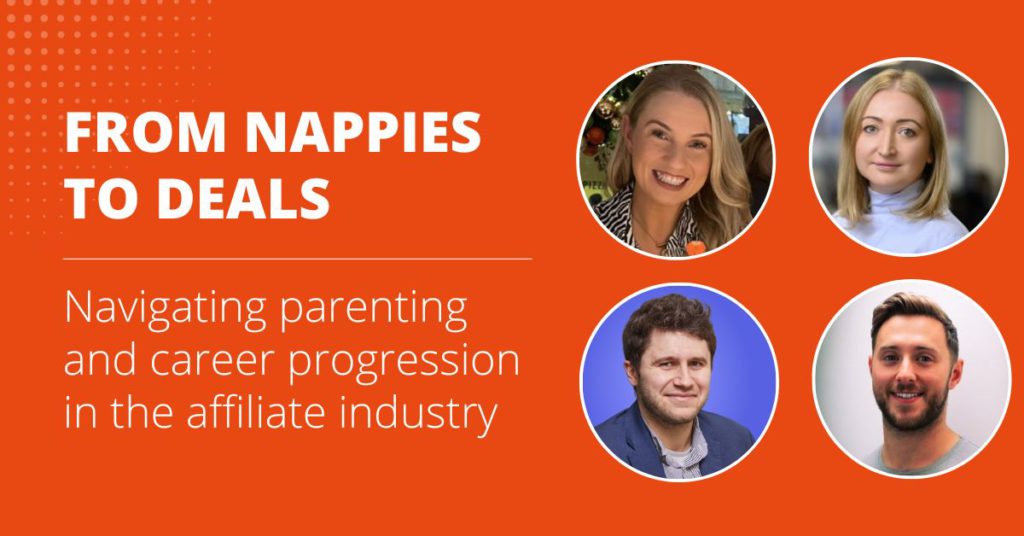 FROM NAPPIES TO DEALS

Navigating parenting and career progression in the affiliate industry